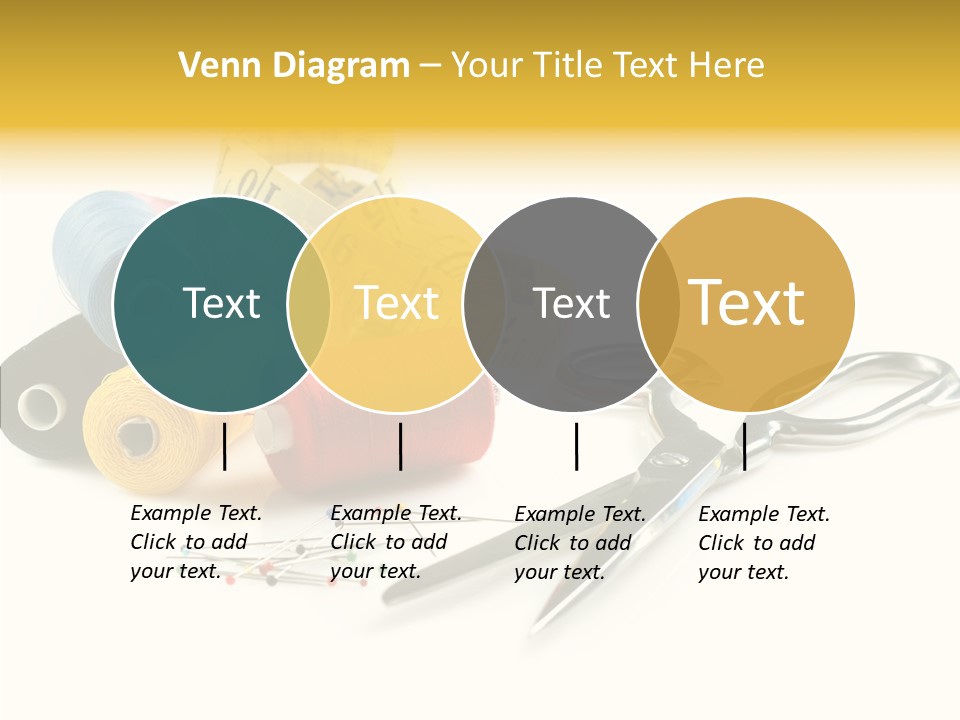 Venn Diagram – Your Title Text Here

Text

Text

Text

Text

Example Text. Click to add your text.

Example Text. Click to add your text.

Example Text. Click to add your text.

Example Text. Click to add your text.